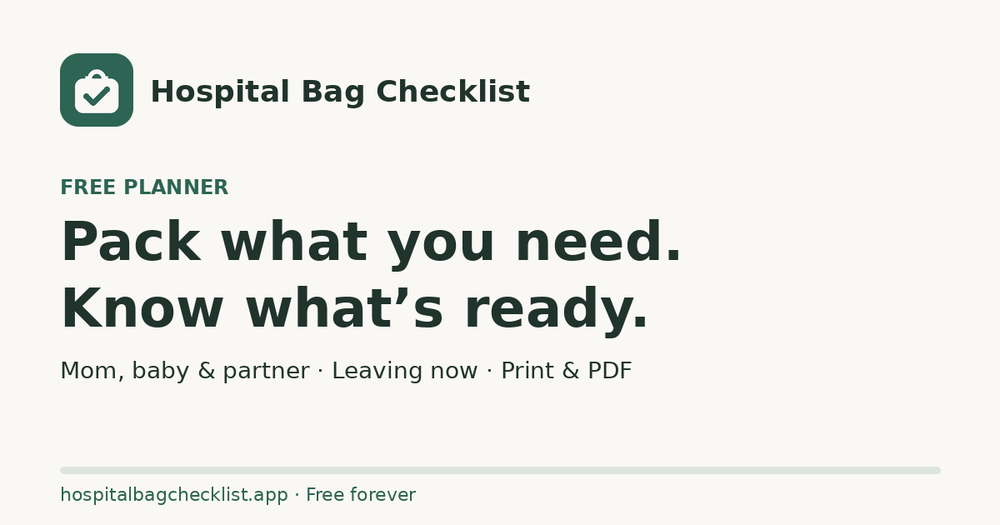 Hospital Bag Checklist

FREE PLANNER

Pack what you need.
Know what's ready.

Mom, baby & partner · Leaving now · Print & PDF

hospitalbagchecklist.app · Free forever